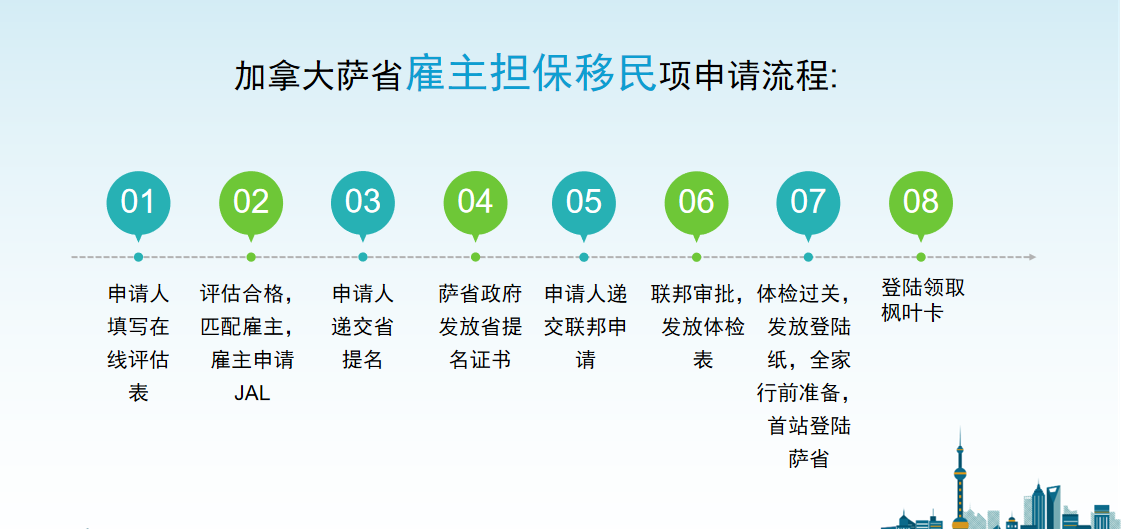 加拿大萨省雇主担保移民项申请流程:

01
申请人填写在线评估表

02
评估合格，匹配雇主，雇主申请JAL

03
申请人递交省提名

04
萨省政府发放省提名证书

05
申请人递交联邦申请

06
联邦审批，发放体检表

07
体检过关，发放登陆纸，全家行前准备，首站登陆萨省

08
登陆领取枫叶卡